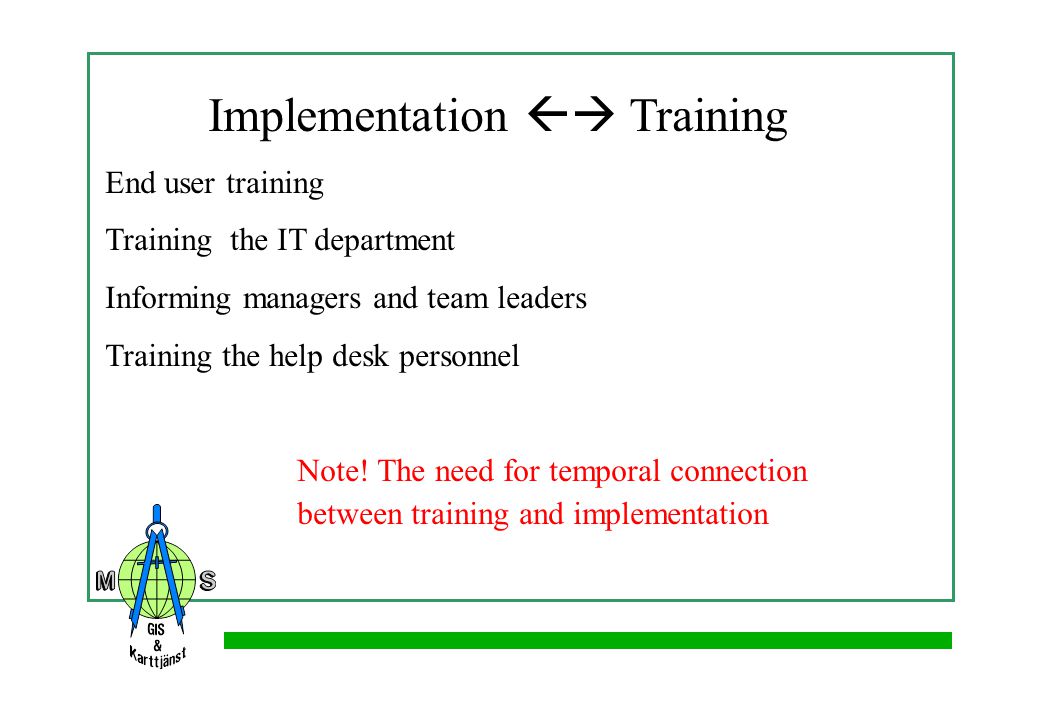 Implementation ←→ Training

End user training

Training the IT department

Informing managers and team leaders

Training the help desk personnel

Note! The need for temporal connection between training and implementation

M S

GIS & Karttjänst